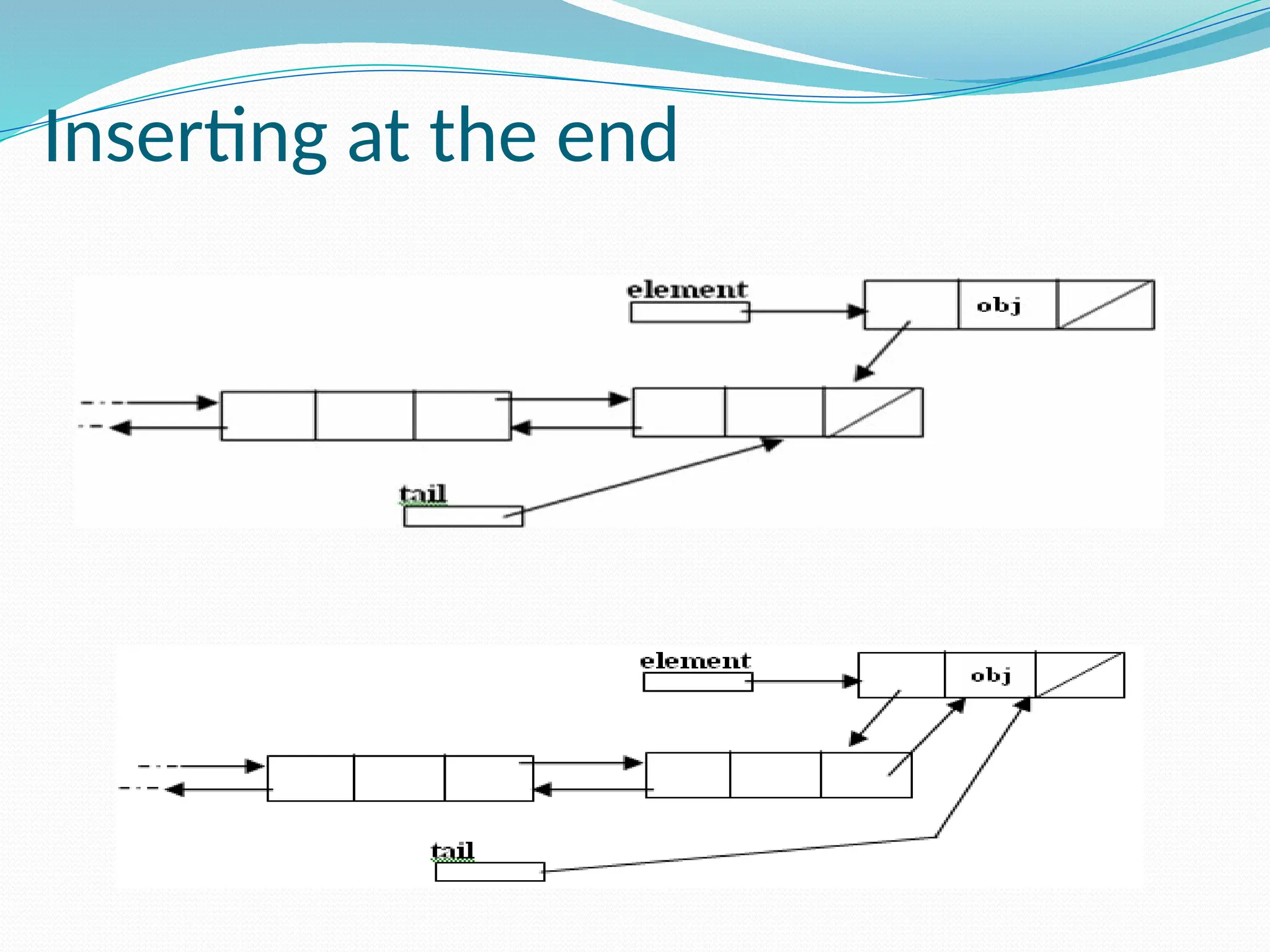 Inserting at the end

element
obj
tail

element
obj
tail